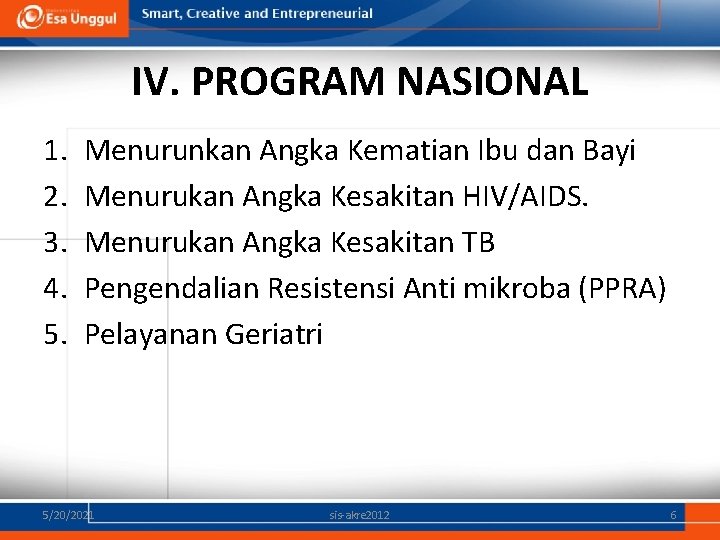 Esa Unggul

Smart, Creative and Entrepreneurial

IV. PROGRAM NASIONAL

1. Menurunkan Angka Kematian Ibu dan Bayi
2. Menurukan Angka Kesakitan HIV/AIDS.
3. Menurukan Angka Kesakitan TB
4. Pengendalian Resistensi Anti mikroba (PPRA)
5. Pelayanan Geriatri

5/20/2021 sis-akre2012 6